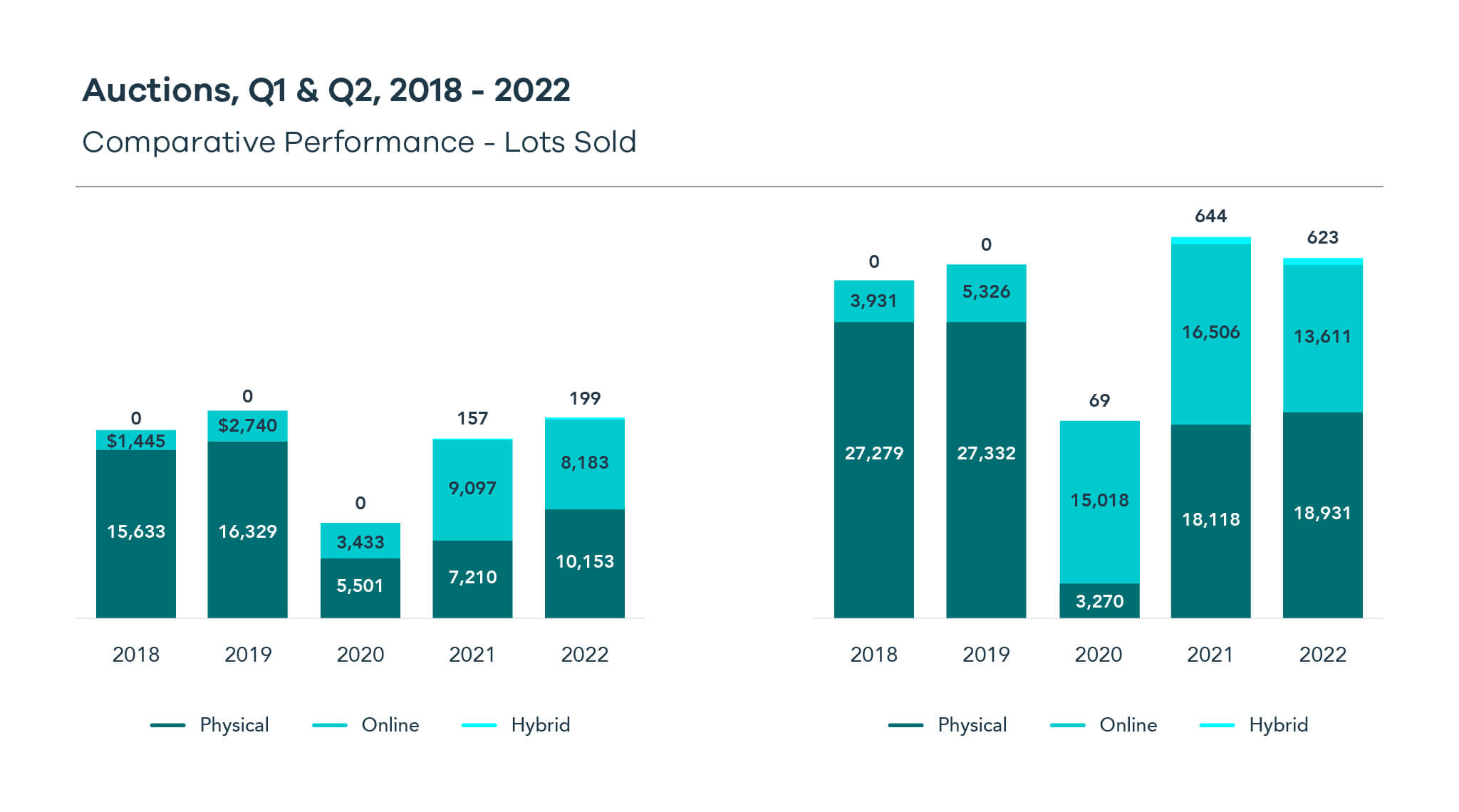 Auctions, Q1 & Q2, 2018 - 2022

Comparative Performance - Lots Sold

0
$1,445
15,633

0
$2,740
16,329

0
3,433
5,501

157
9,097
7,210

199
8,183
10,153

2018 2019 2020 2021 2022

Physical Online Hybrid

0
3,931
27,279

0
5,326
27,332

69
15,018
3,270

644
16,506
18,118

623
13,611
18,931

2018 2019 2020 2021 2022

Physical Online Hybrid